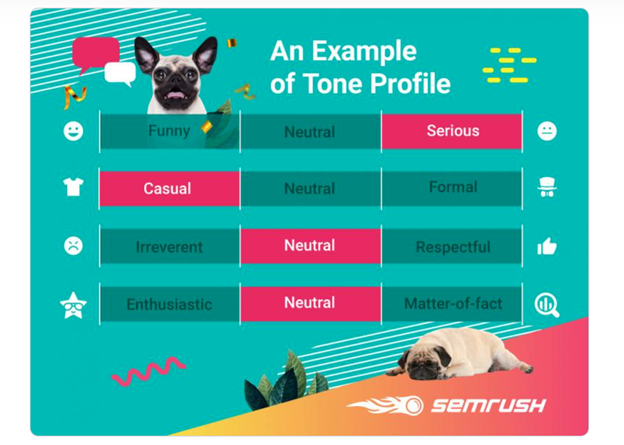 An Example of Tone Profile

| Funny | Neutral | Serious |
|---|---|---|
| Casual | Neutral | Formal |
| Irreverent | Neutral | Respectful |
| Enthusiastic | Neutral | Matter-of-fact |

SEMRUSH